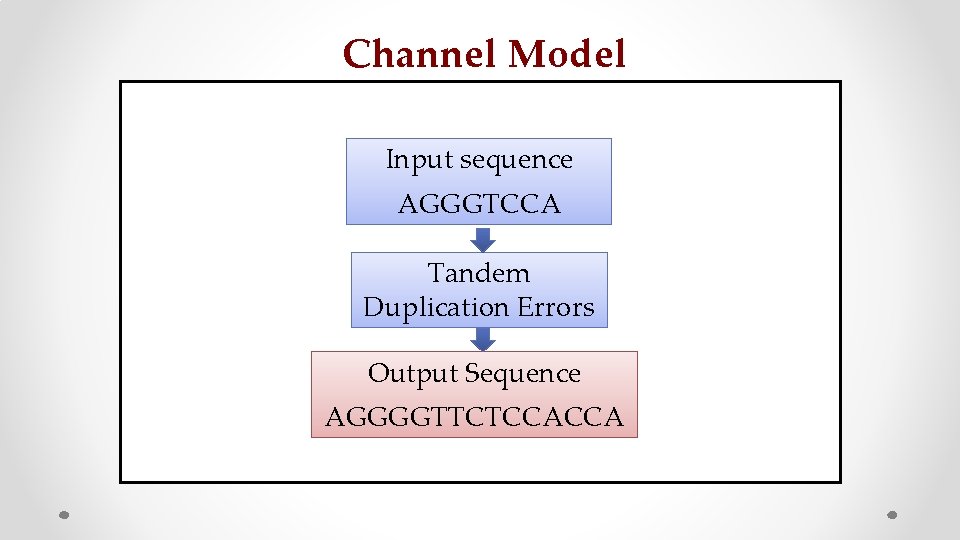 Channel Model

Input sequence
AGGGTCCA

Tandem
Duplication Errors

Output Sequence
AGGGGTTCTCCACCA